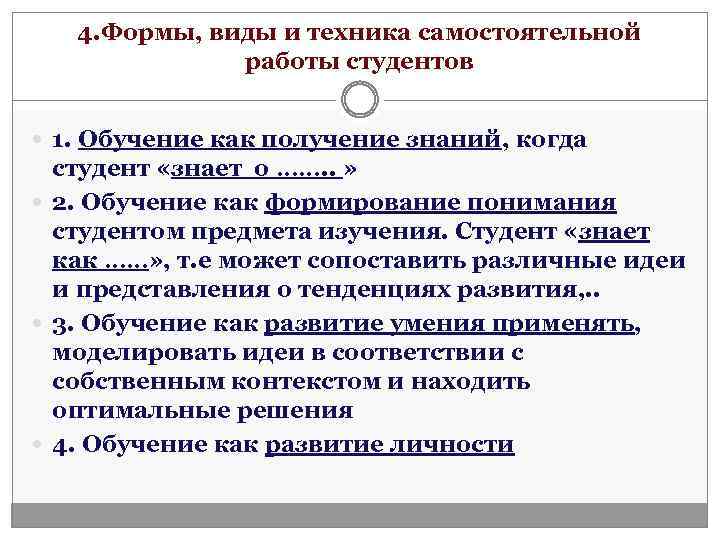 4.Формы, виды и техника самостоятельной работы студентов

1. Обучение как получение знаний, когда студент «знает о …….. »

2. Обучение как формирование понимания студентом предмета изучения. Студент «знает как ……», т.е может сопоставить различные идеи и представления о тенденциях развития,..

3. Обучение как развитие умения применять, моделировать идеи в соответствии с собственным контекстом и находить оптимальные решения

4. Обучение как развитие личности